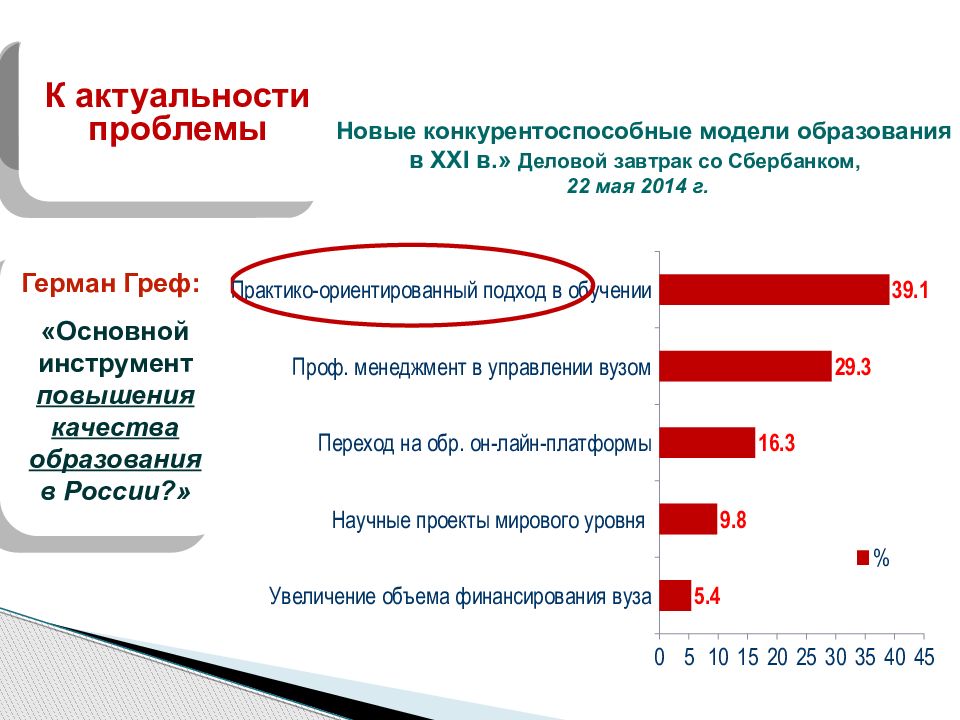 К актуальности проблемы

Новые конкурентоспособные модели образования в XXI в.» Деловой завтрак со Сбербанком, 22 мая 2014 г.

Герман Греф:

«Основной инструмент повышения качества образования в России?»

Практико-ориентированный подход в обучении 39.1

Проф. менеджмент в управлении вузом 29.3

Переход на обр. он-лайн-платформы 16.3

Научные проекты мирового уровня 9.8

Увеличение объема финансирования вуза 5.4

%

0 5 10 15 20 25 30 35 40 45